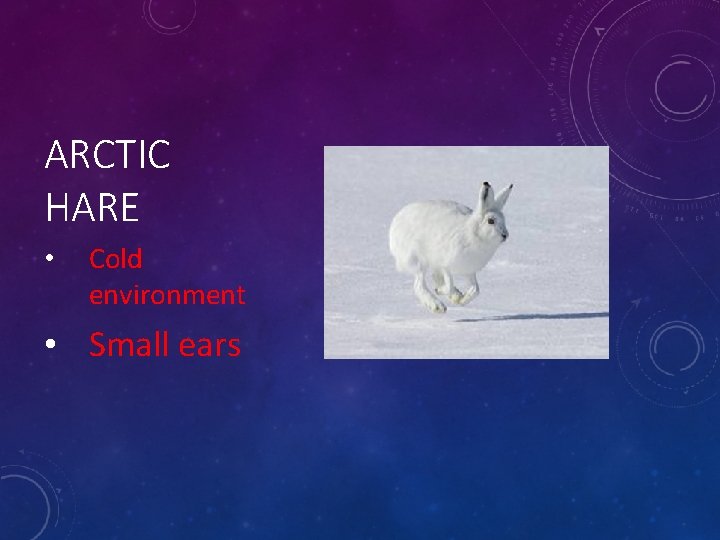 ARCTIC HARE

• Cold environment
• Small ears